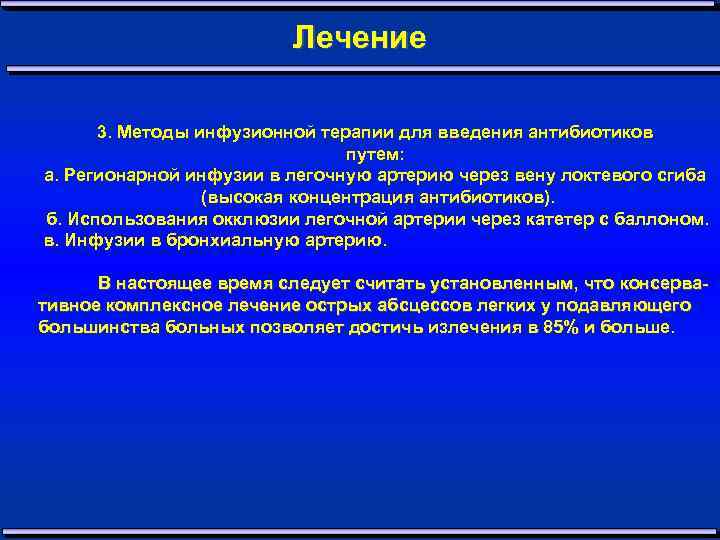 Лечение

3. Методы инфузионной терапии для введения антибиотиков путем:
а. Регионарной инфузии в легочную артерию через вену локтевого сгиба (высокая концентрация антибиотиков).
б. Использования окклюзии легочной артерии через катетер с баллоном.
в. Инфузии в бронхиальную артерию.

В настоящее время следует считать установленным, что консервативное комплексное лечение острых абсцессов легких у подавляющего большинства больных позволяет достичь излечения в 85% и больше.